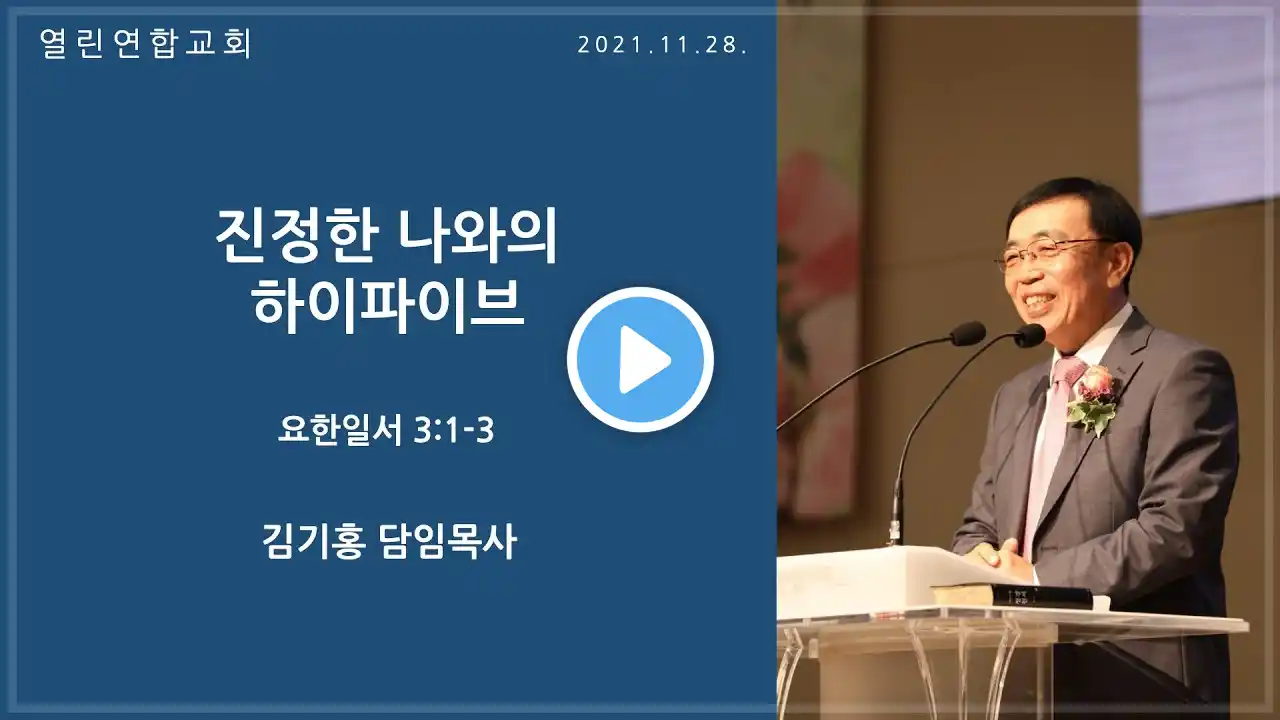 열린연합교회

2021.11.28.

진정한 나와의
하이파이브

요한일서 3:1-3

김기홍 담임목사